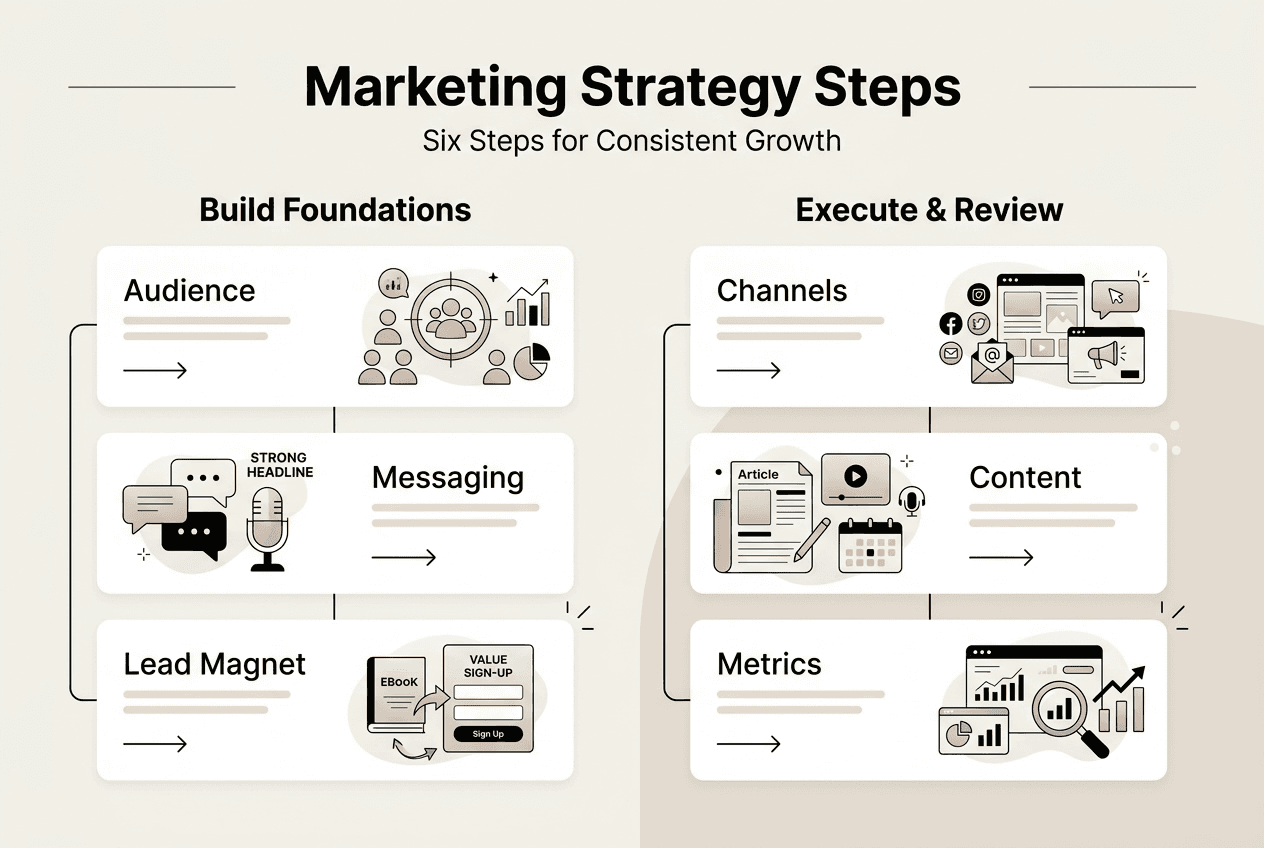 Marketing Strategy Steps

Six Steps for Consistent Growth

Build Foundations

Audience

STRONG HEADLINE

Messaging

Lead Magnet

EBooK

VALUE SIGN-UP

Sign Up

Execute & Review

Channels

Article

Content

Metrics